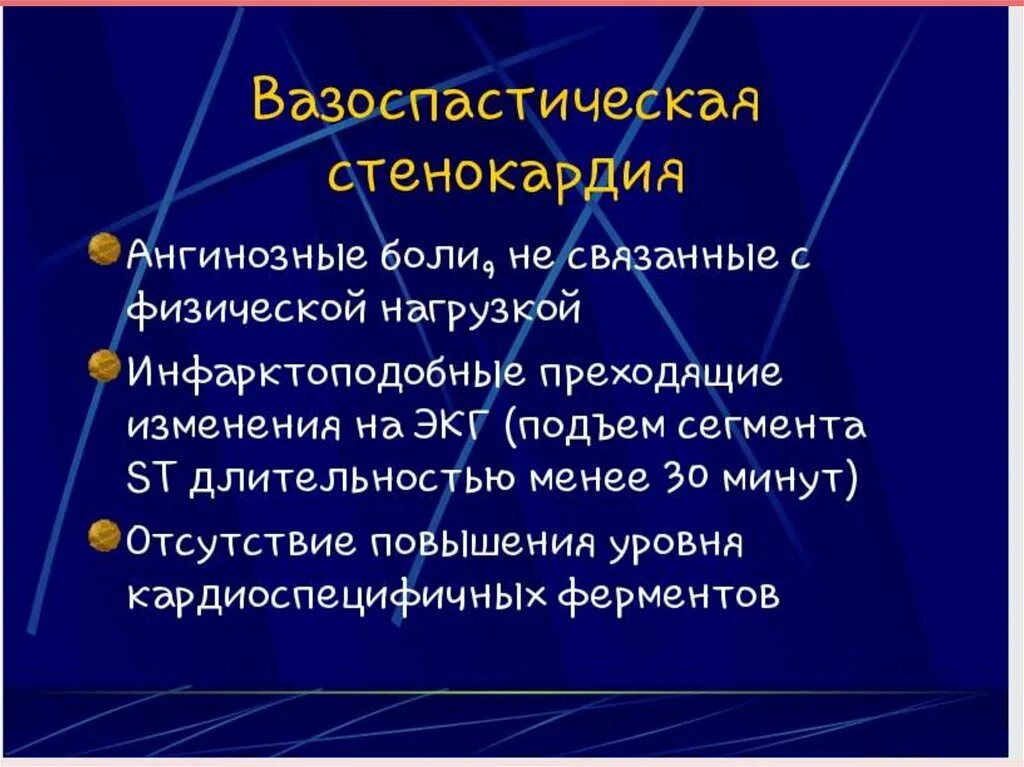 Вазоспастическая стенокардия

Ангинозные боли, не связанные с физической нагрузкой

Инфарктоподобные преходящие изменения на ЭКГ (подъем сегмента ST длительностью менее 30 минут)

Отсутствие повышения уровня кардиоспецифичных ферментов